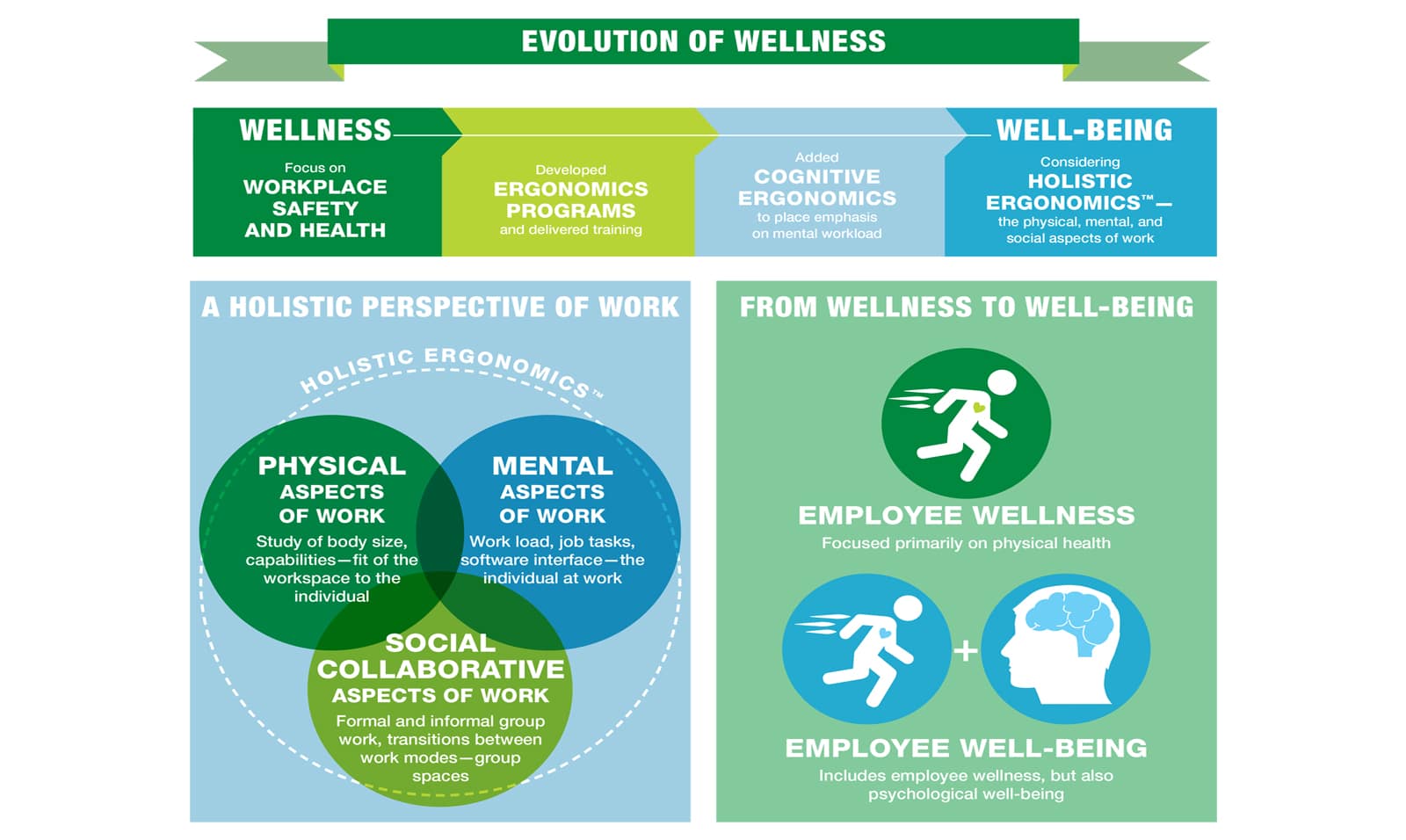 EVOLUTION OF WELLNESS

WELLNESS

Focus on WORKPLACE SAFETY AND HEALTH

Developed ERGONOMICS PROGRAMS and delivered training

Added COGNITIVE ERGONOMICS to place emphasis on mental workload

WELL-BEING

Considering HOLISTIC ERGONOMICS™— the physical, mental, and social aspects of work

A HOLISTIC PERSPECTIVE OF WORK

HOLISTIC ERGONOMICS™

PHYSICAL ASPECTS OF WORK

Study of body size, capabilities—fit of the workspace to the individual

MENTAL ASPECTS OF WORK

Work load, job tasks, software interface—the individual at work

SOCIAL COLLABORATIVE ASPECTS OF WORK

Formal and informal group work, transitions between work modes—group spaces

FROM WELLNESS TO WELL-BEING

EMPLOYEE WELLNESS

Focused primarily on physical health

+

EMPLOYEE WELL-BEING

Includes employee wellness, but also psychological well-being